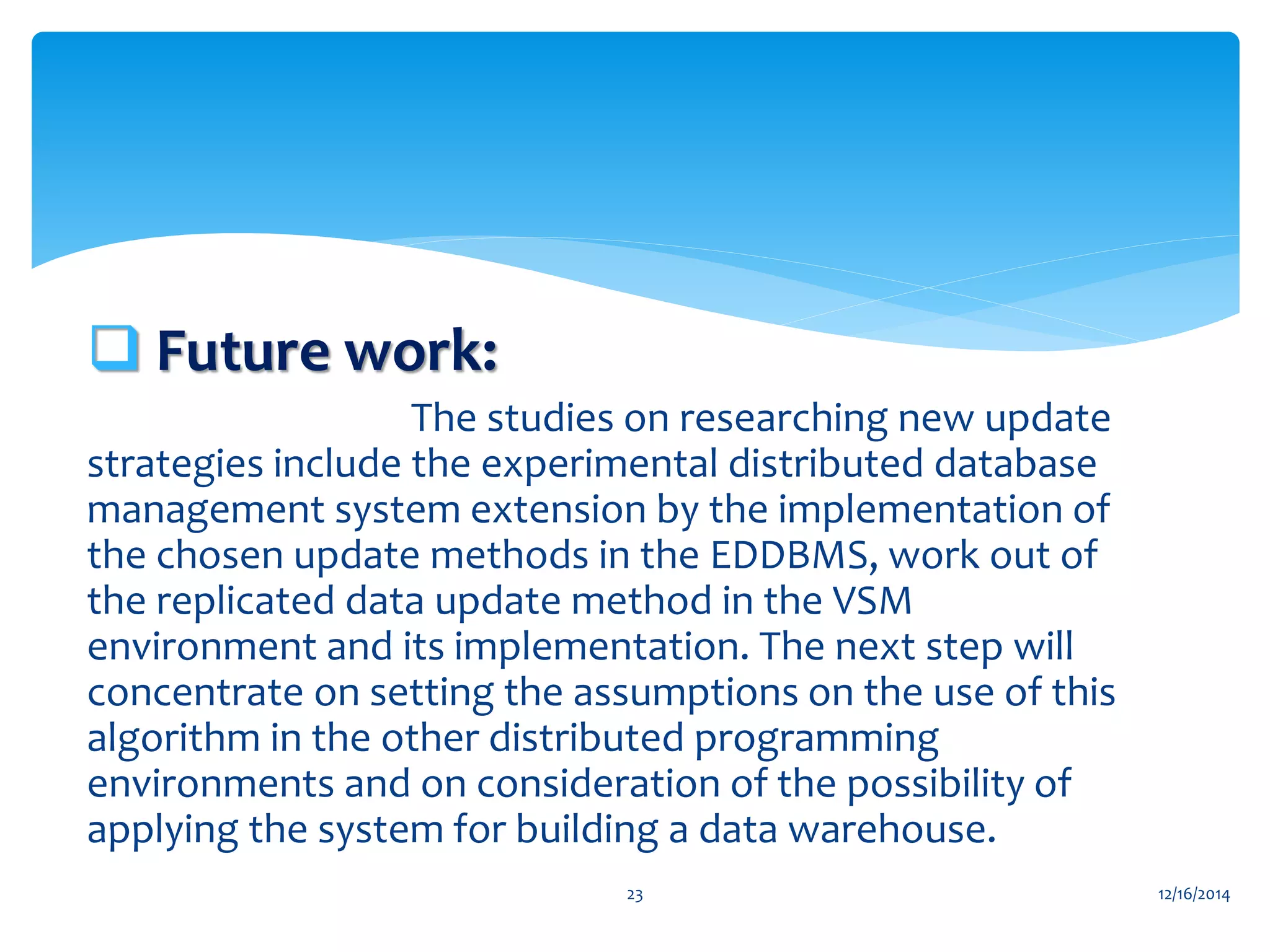 ❑ Future work:

The studies on researching new update strategies include the experimental distributed database management system extension by the implementation of the chosen update methods in the EDDBMS, work out of the replicated data update method in the VSM environment and its implementation. The next step will concentrate on setting the assumptions on the use of this algorithm in the other distributed programming environments and on consideration of the possibility of applying the system for building a data warehouse.

23

12/16/2014